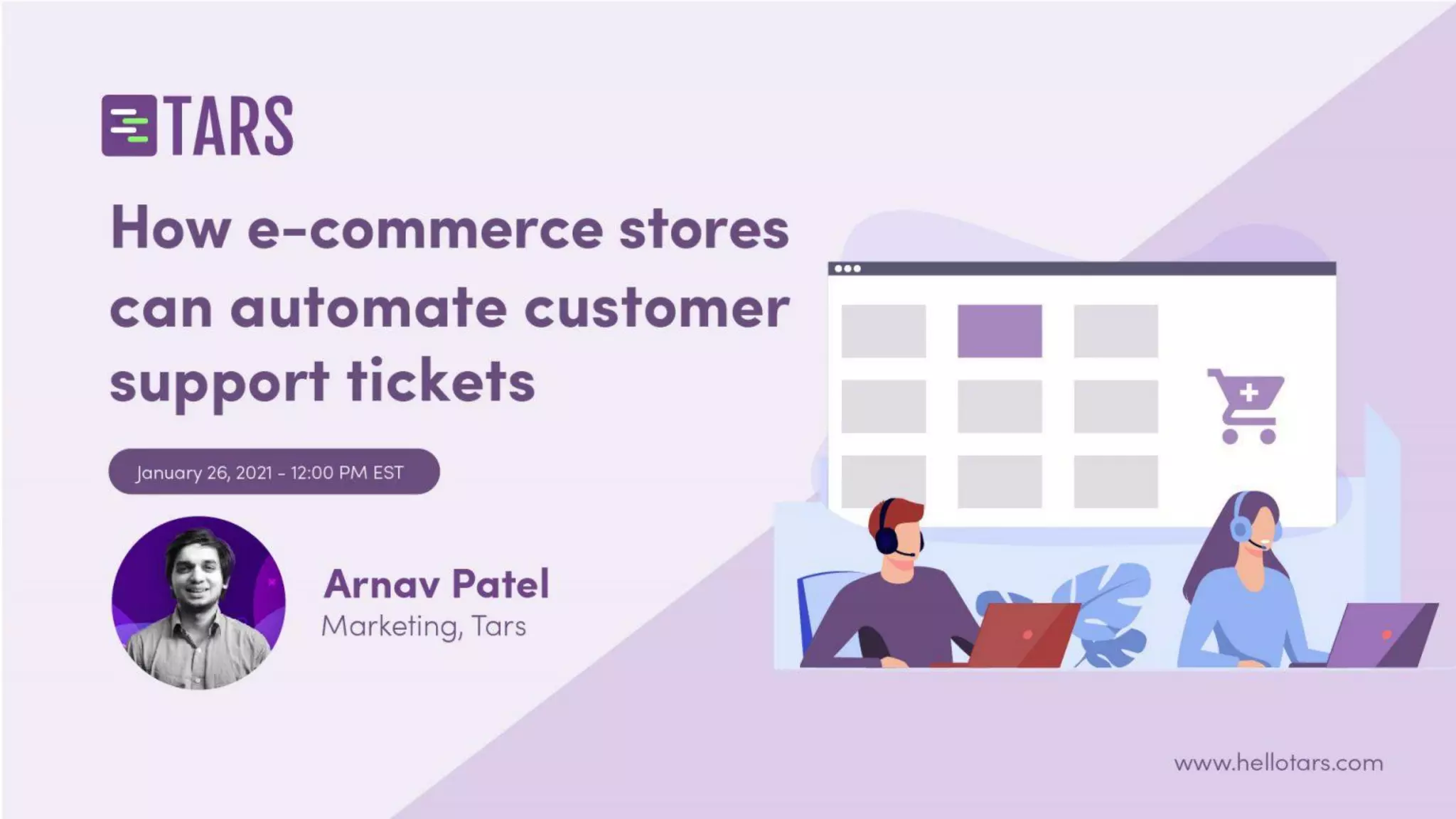 TARS

How e-commerce stores can automate customer support tickets

January 26, 2021 - 12:00 PM EST

Arnav Patel
Marketing, Tars

www.hellotars.com